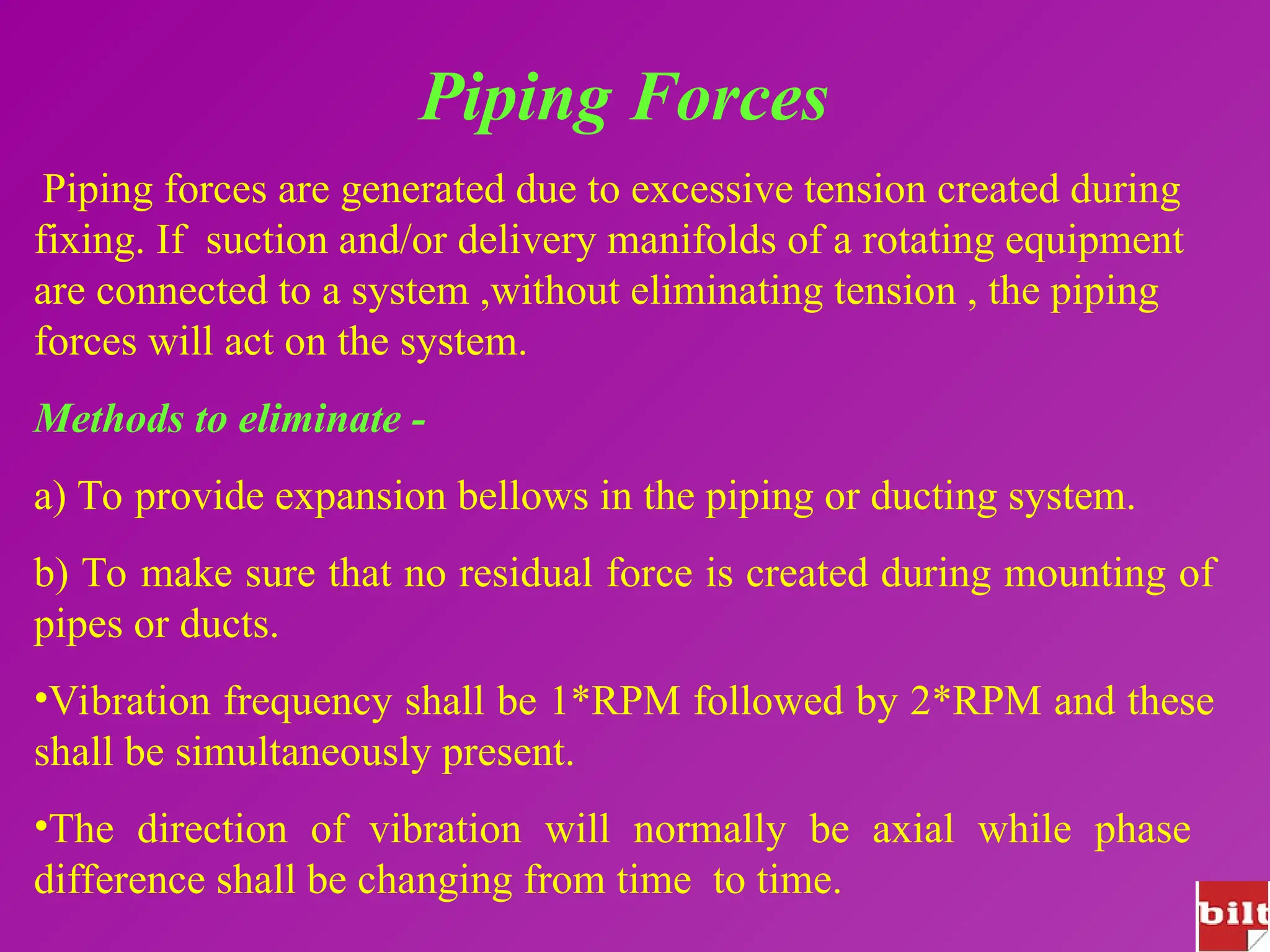 Piping Forces

Piping forces are generated due to excessive tension created during fixing. If suction and/or delivery manifolds of a rotating equipment are connected to a system ,without eliminating tension , the piping forces will act on the system.

Methods to eliminate -

a) To provide expansion bellows in the piping or ducting system.

b) To make sure that no residual force is created during mounting of pipes or ducts.

•Vibration frequency shall be 1*RPM followed by 2*RPM and these shall be simultaneously present.

•The direction of vibration will normally be axial while phase difference shall be changing from time to time.

bilt